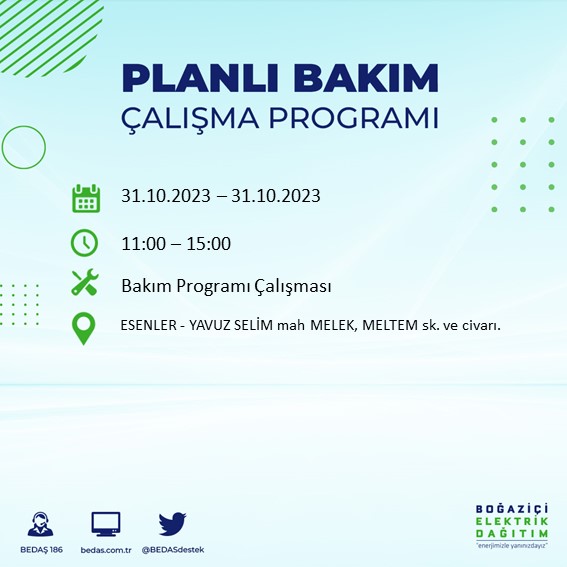 PLANLI BAKIM
ÇALIŞMA PROGRAMI

31.10.2023 – 31.10.2023

11:00 – 15:00

Bakım Programı Çalışması

ESENLER - YAVUZ SELİM mah MELEK, MELTEM sk. ve civarı.

BEDAŞ 186

bedas.com.tr

@BEDASdestek

BOĞAZİÇİ
ELEKTRİK
DAĞITIM
"enerjimizle yanınızdayız"